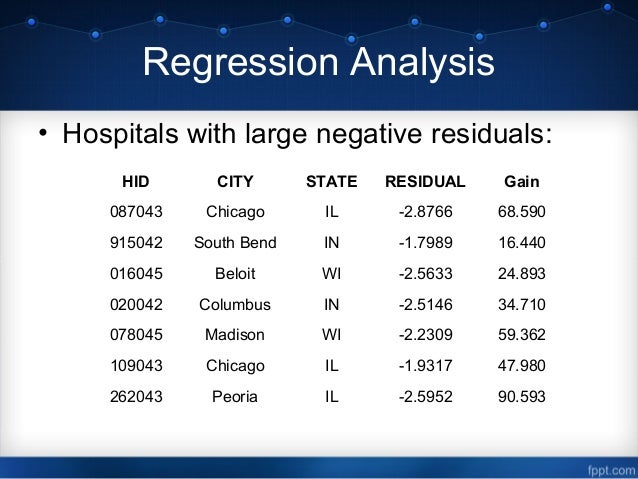 Regression Analysis

• Hospitals with large negative residuals:

| HID | CITY | STATE | RESIDUAL | Gain |
|---|---|---|---|---|
| 087043 | Chicago | IL | -2.8766 | 68.590 |
| 915042 | South Bend | IN | -1.7989 | 16.440 |
| 016045 | Beloit | WI | -2.5633 | 24.893 |
| 020042 | Columbus | IN | -2.5146 | 34.710 |
| 078045 | Madison | WI | -2.2309 | 59.362 |
| 109043 | Chicago | IL | -1.9317 | 47.980 |
| 262043 | Peoria | IL | -2.5952 | 90.593 |

fppt.com